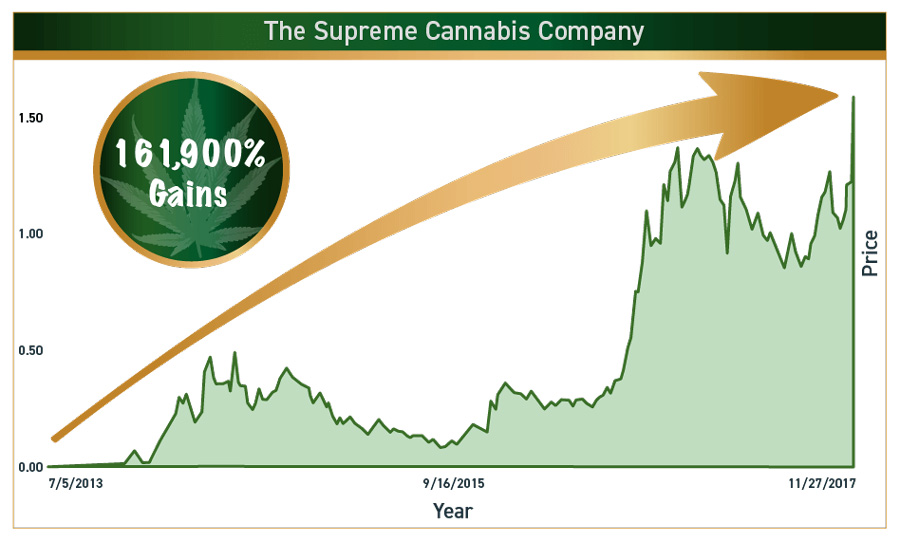 The Supreme Cannabis Company

161,900% Gains

1.50
1.00
0.50
0.00

Price

7/5/2013
9/16/2015
11/27/2017

Year